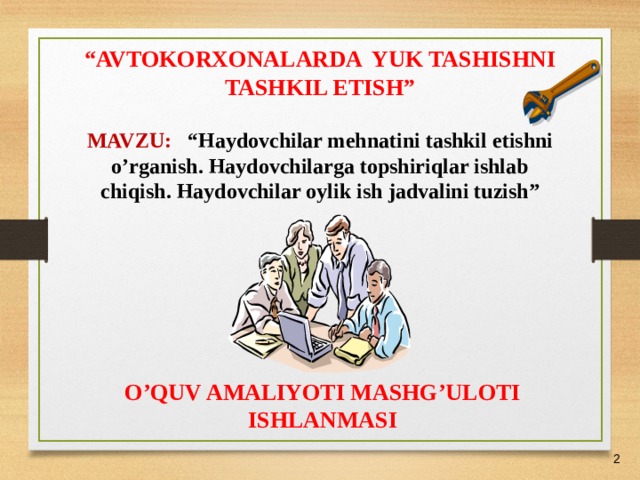 “AVTOKORXONALARDA YUK TASHISHNI TASHKIL ETISH”

MAVZU: “Haydovchilar mehnatini tashkil etishni o’rganish. Haydovchilarga topshiriqlar ishlab chiqish. Haydovchilar oylik ish jadvalini tuzish”

O’QUV AMALIYOTI MASHG’ULOTI ISHLANMASI

2